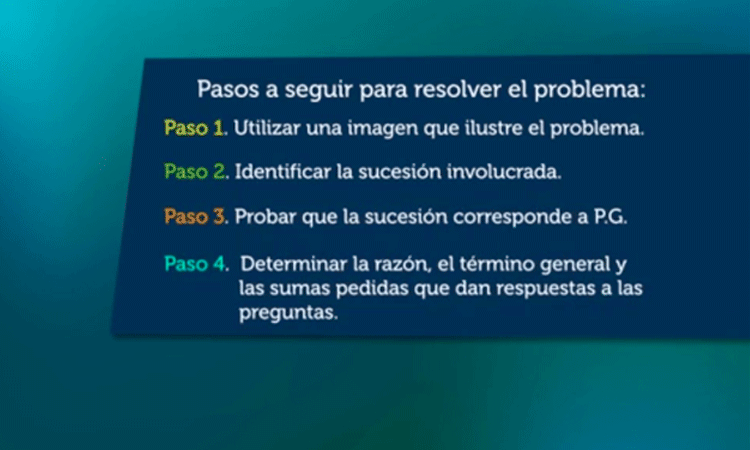 Pasos a seguir para resolver el problema:

Paso 1. Utilizar una imagen que ilustre el problema.

Paso 2. Identificar la sucesión involucrada.

Paso 3. Probar que la sucesión corresponde a P.G.

Paso 4. Determinar la razón, el término general y las sumas pedidas que dan respuestas a las preguntas.